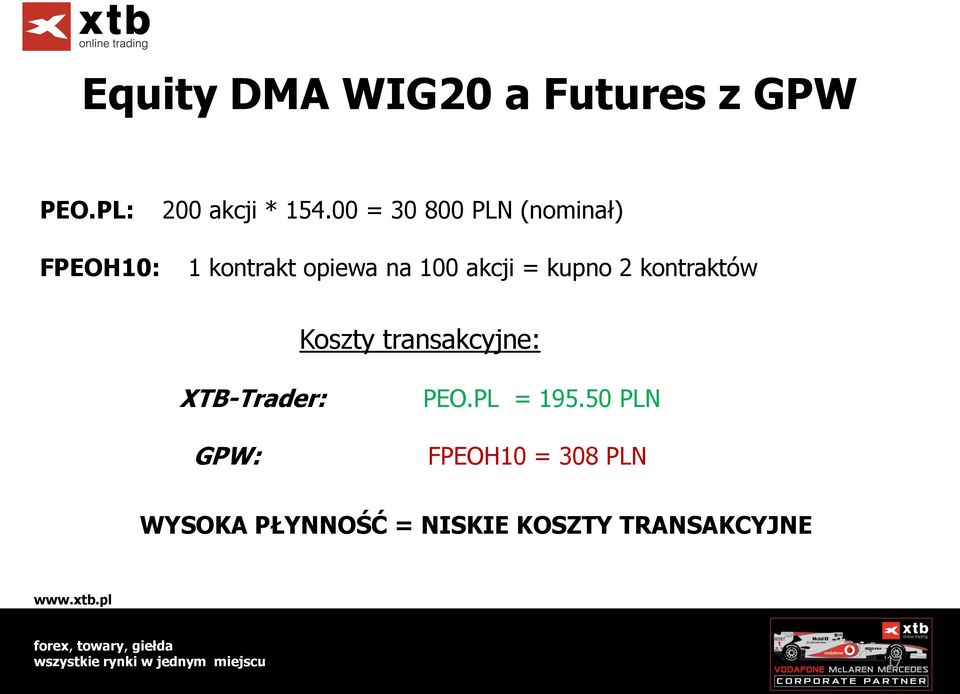 xtb
online trading

Equity DMA WIG20 a Futures z GPW

PEO.PL: 200 akcji * 154.00 = 30 800 PLN (nominał)

FPEOH10: 1 kontrakt opiewa na 100 akcji = kupno 2 kontraktów

Koszty transakcyjne:

XTB-Trader: PEO.PL = 195.50 PLN

GPW: FPEOH10 = 308 PLN

WYSOKA PŁYNNOŚĆ = NISKIE KOSZTY TRANSAKCYJNE

www.xtb.pl

forex, towary, giełda
wszystkie rynki w jednym miejscu

xtb
online trading
VODAFONE McLAREN MERCEDES
CORPORATE PARTNER